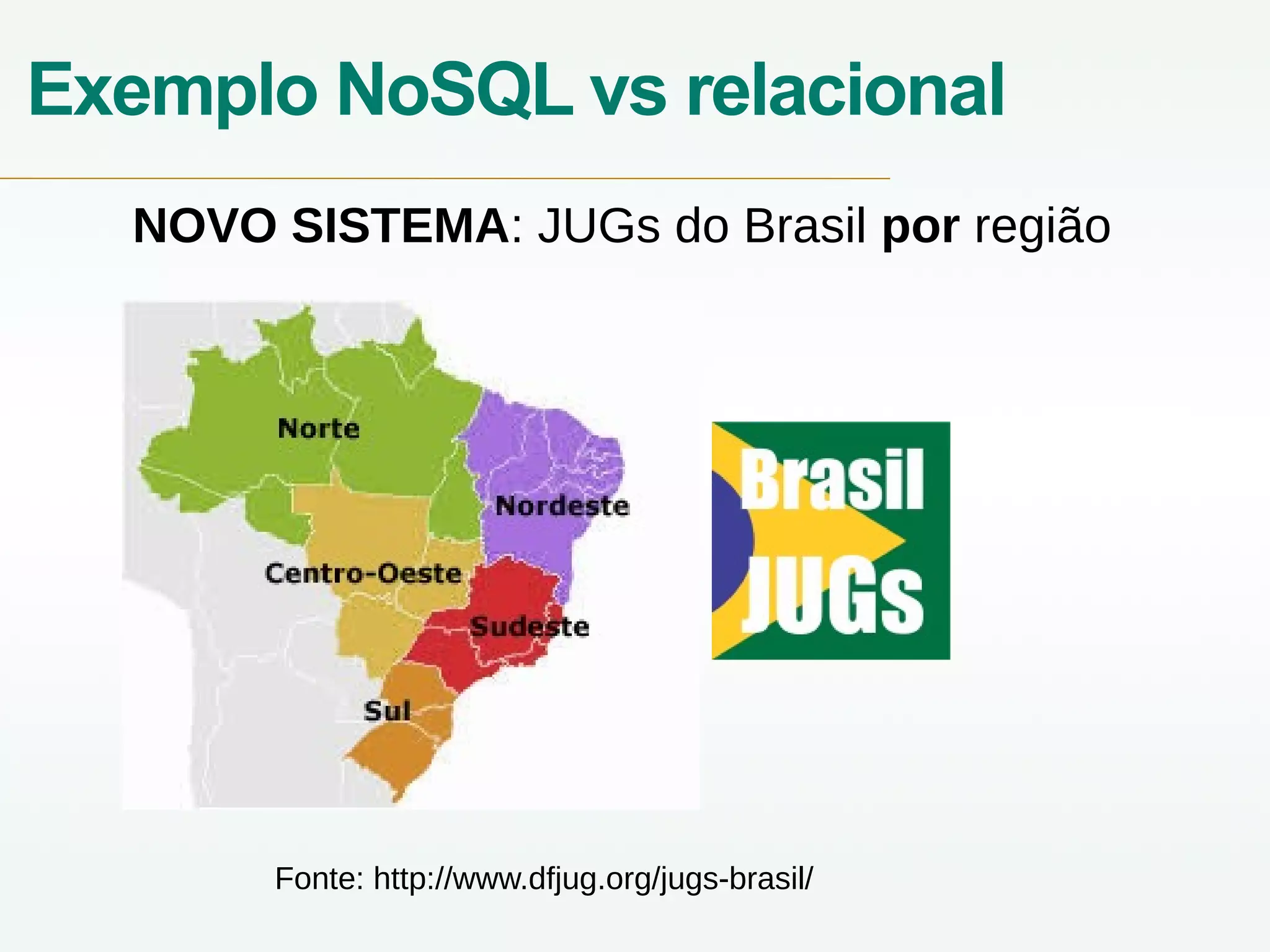 Exemplo NoSQL vs relacional

NOVO SISTEMA: JUGs do Brasil por região

Norte
Nordeste
Centro-Oeste
Sudeste
Sul

Brasil JUGs

Fonte: http://www.dfjug.org/jugs-brasil/